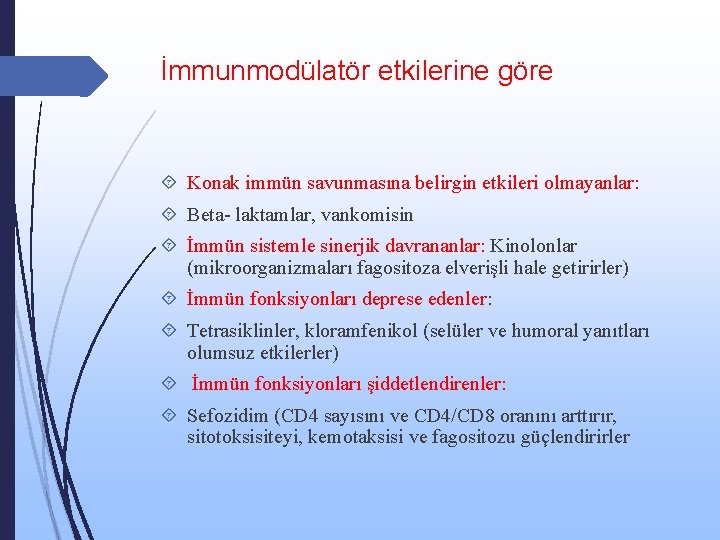 İmmunmodülatör etkilerine göre

Konak immün savunmasına belirgin etkileri olmayanlar:

Beta- laktamlar, vankomisin

İmmün sistemle sinerjik davrananlar: Kinolonlar (mikroorganizmaları fagositoza elverişli hale getirirler)

İmmün fonksiyonları deprese edenler:

Tetrasiklinler, kloramfenikol (selüler ve humoral yanıtları olumsuz etkilerler)

İmmün fonksiyonları şiddetlendirenler:

Sefozidim (CD4 sayısını ve CD4/CD8 oranını arttırır, sitotoksisiteyi, kemotaksisi ve fagositozu güçlendirirler